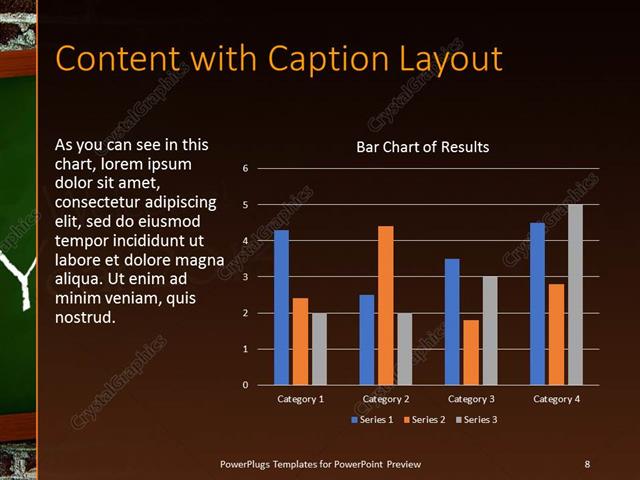 Content with Caption Layout

As you can see in this chart, lorem ipsum dolor sit amet, consectetur adipiscing elit, sed do eiusmod tempor incididunt ut labore et dolore magna aliqua. Ut enim ad minim veniam, quis nostrud.

Bar Chart of Results

6
5
4
3
2
1
0

Category 1
Category 2
Category 3
Category 4

Series 1
Series 2
Series 3

CrystalGraphics

PowerPlugs Templates for PowerPoint Preview

8